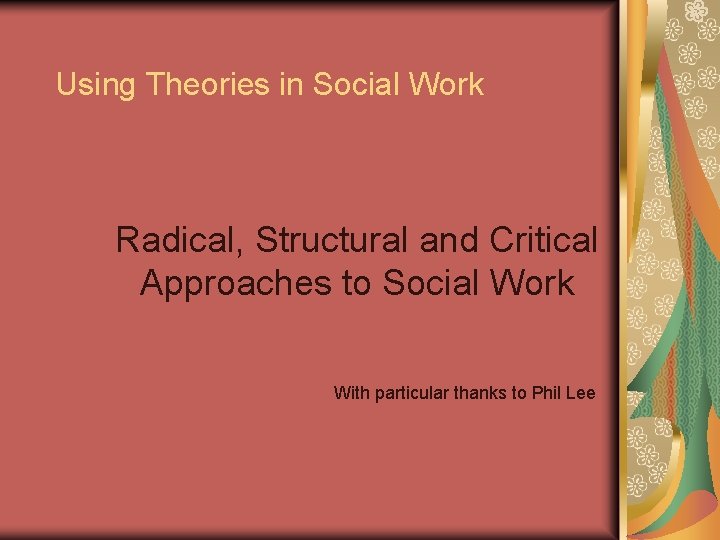 Using Theories in Social Work

Radical, Structural and Critical Approaches to Social Work

With particular thanks to Phil Lee